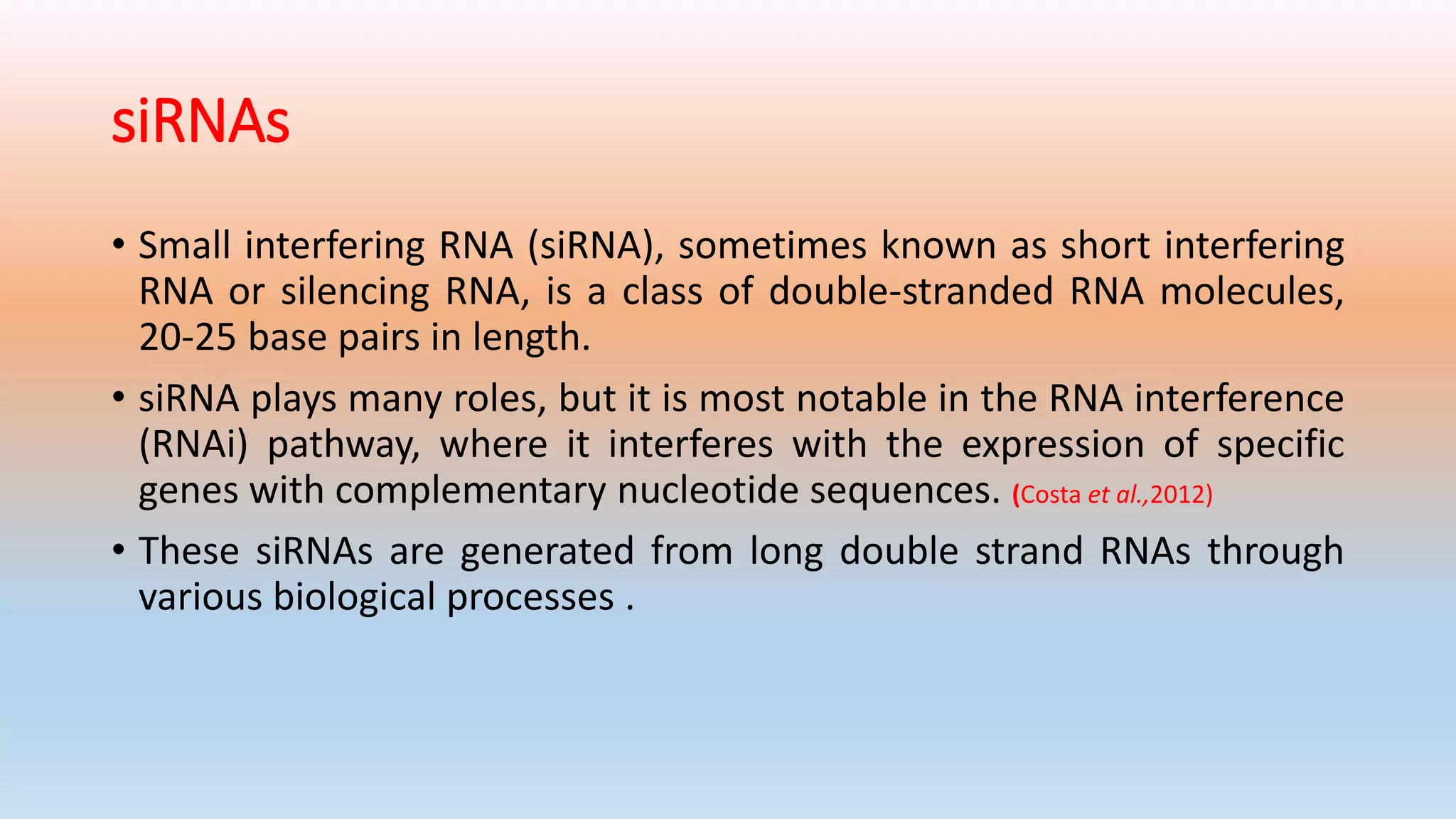 siRNAs

• Small interfering RNA (siRNA), sometimes known as short interfering RNA or silencing RNA, is a class of double-stranded RNA molecules, 20-25 base pairs in length.

• siRNA plays many roles, but it is most notable in the RNA interference (RNAi) pathway, where it interferes with the expression of specific genes with complementary nucleotide sequences. (Costa et al.,2012)

• These siRNAs are generated from long double strand RNAs through various biological processes .